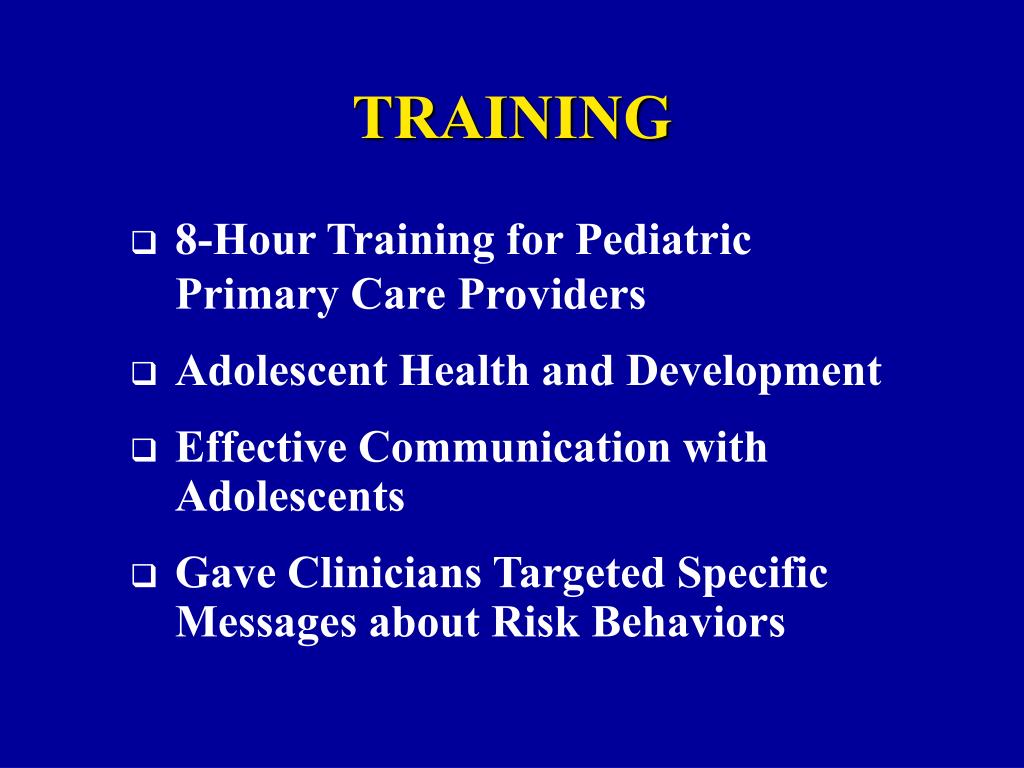 TRAINING

❑ 8-Hour Training for Pediatric Primary Care Providers

❑ Adolescent Health and Development

❑ Effective Communication with Adolescents

❑ Gave Clinicians Targeted Specific Messages about Risk Behaviors